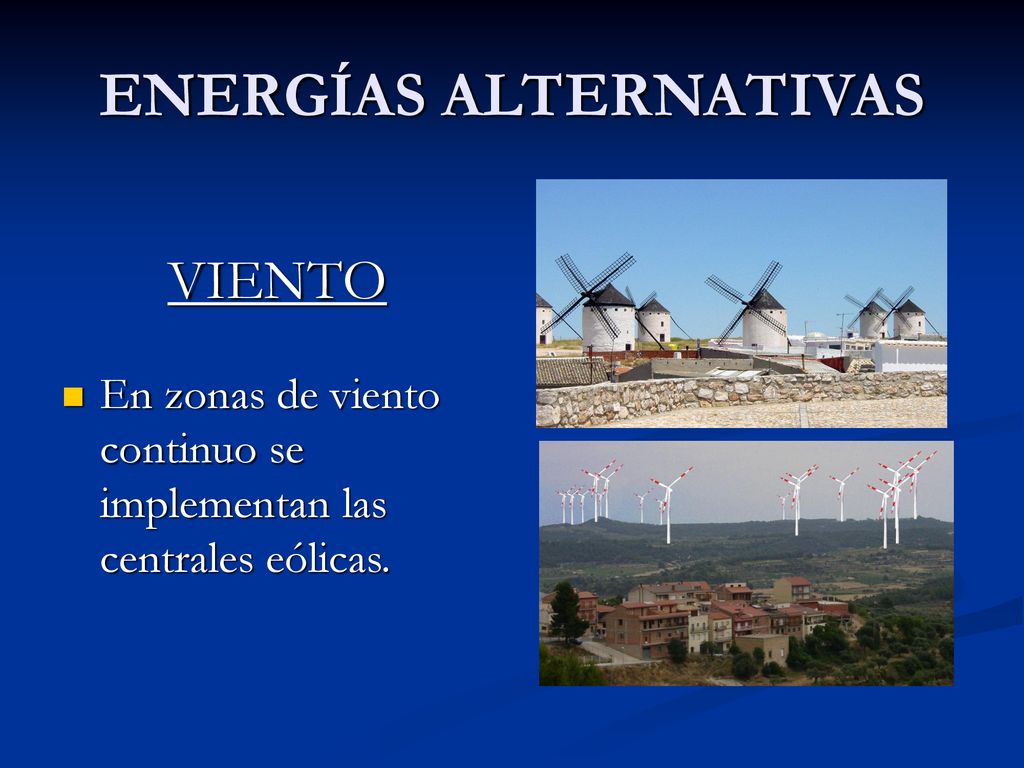 ENERGÍAS ALTERNATIVAS

VIENTO

En zonas de viento continuo se implementan las centrales eólicas.